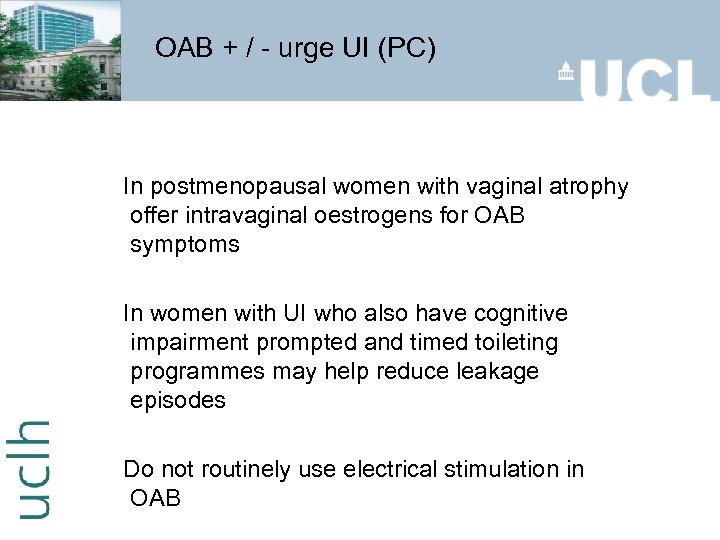 OAB + / - urge UI (PC)

UCL

In postmenopausal women with vaginal atrophy offer intravaginal oestrogens for OAB symptoms

In women with UI who also have cognitive impairment prompted and timed toileting programmes may help reduce leakage episodes

Do not routinely use electrical stimulation in OAB

uclh